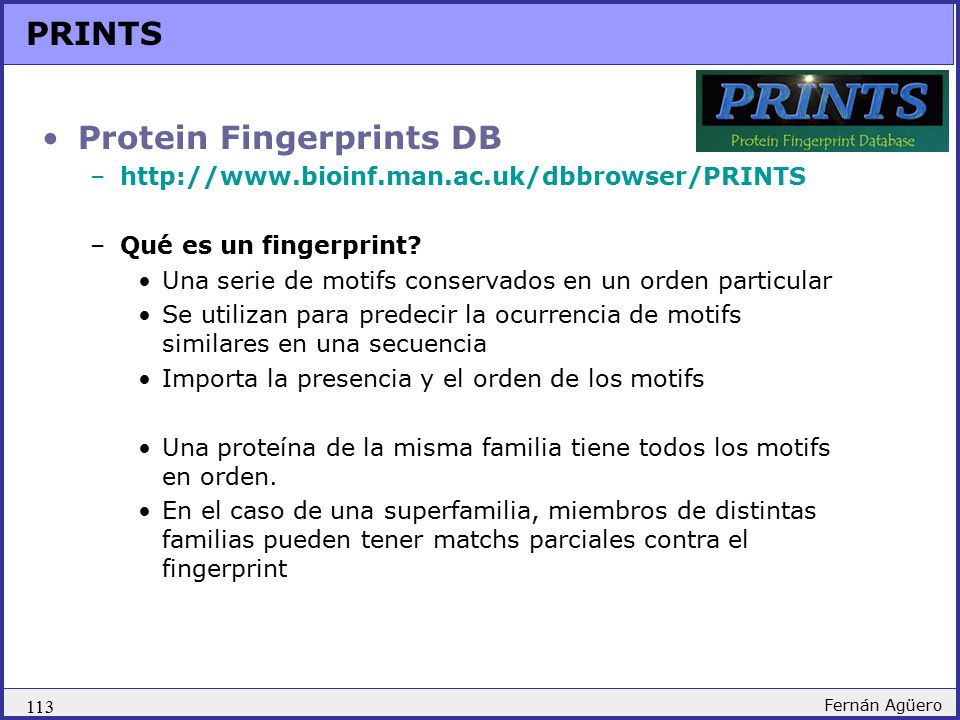 PRINTS

PRINTS
Protein Fingerprint Database

• Protein Fingerprints DB
– http://www.bioinf.man.ac.uk/dbbrowser/PRINTS

– Qué es un fingerprint?
• Una serie de motifs conservados en un orden particular
• Se utilizan para predecir la ocurrencia de motifs similares en una secuencia
• Importa la presencia y el orden de los motifs

• Una proteína de la misma familia tiene todos los motifs en orden.
• En el caso de una superfamilia, miembros de distintas familias pueden tener matchs parciales contra el fingerprint

113

Fernán Agüero